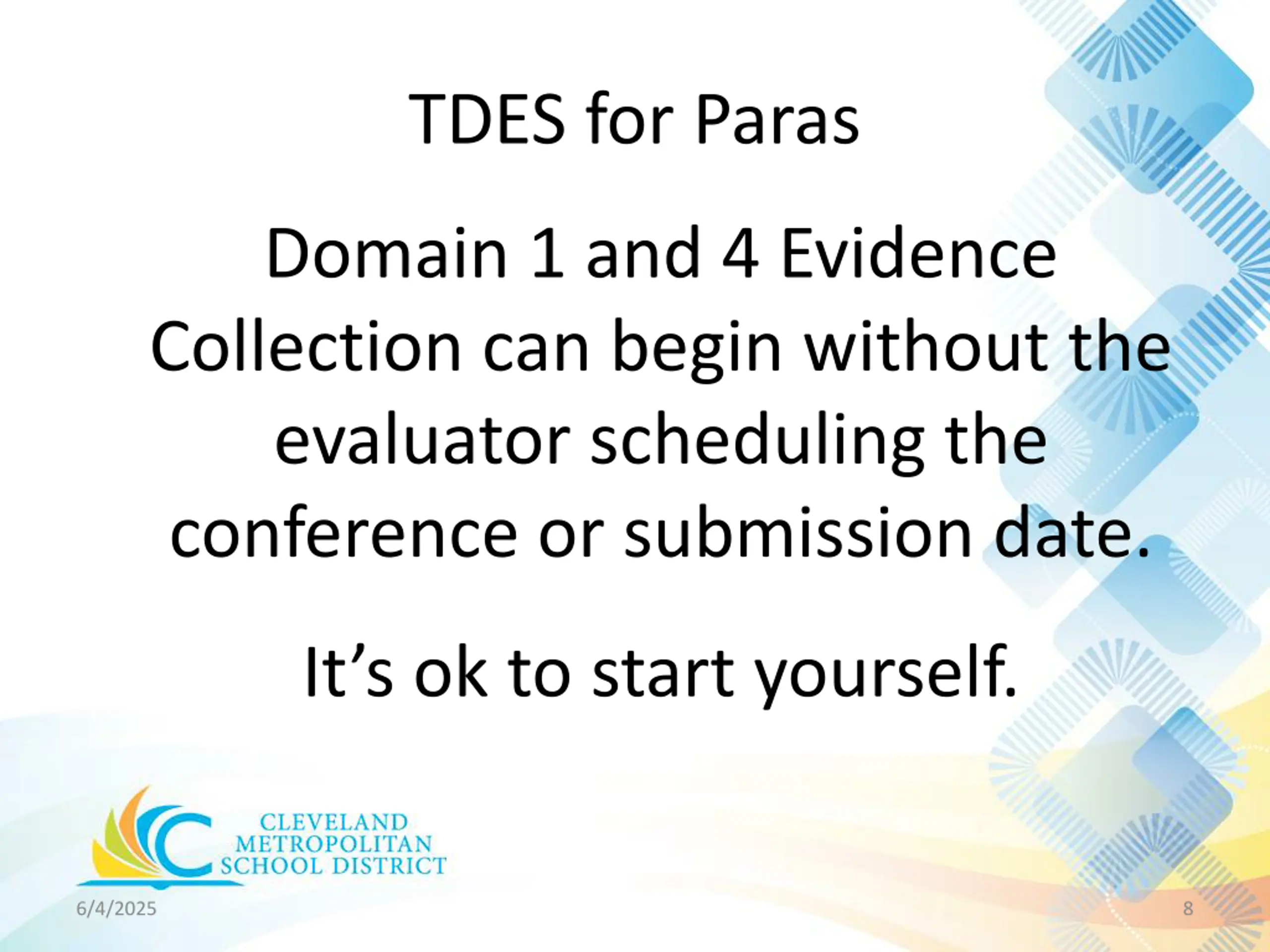 TDES for Paras

Domain 1 and 4 Evidence Collection can begin without the evaluator scheduling the conference or submission date.

It’s ok to start yourself.

CLEVELAND METROPOLITAN SCHOOL DISTRICT

6/4/2025

8